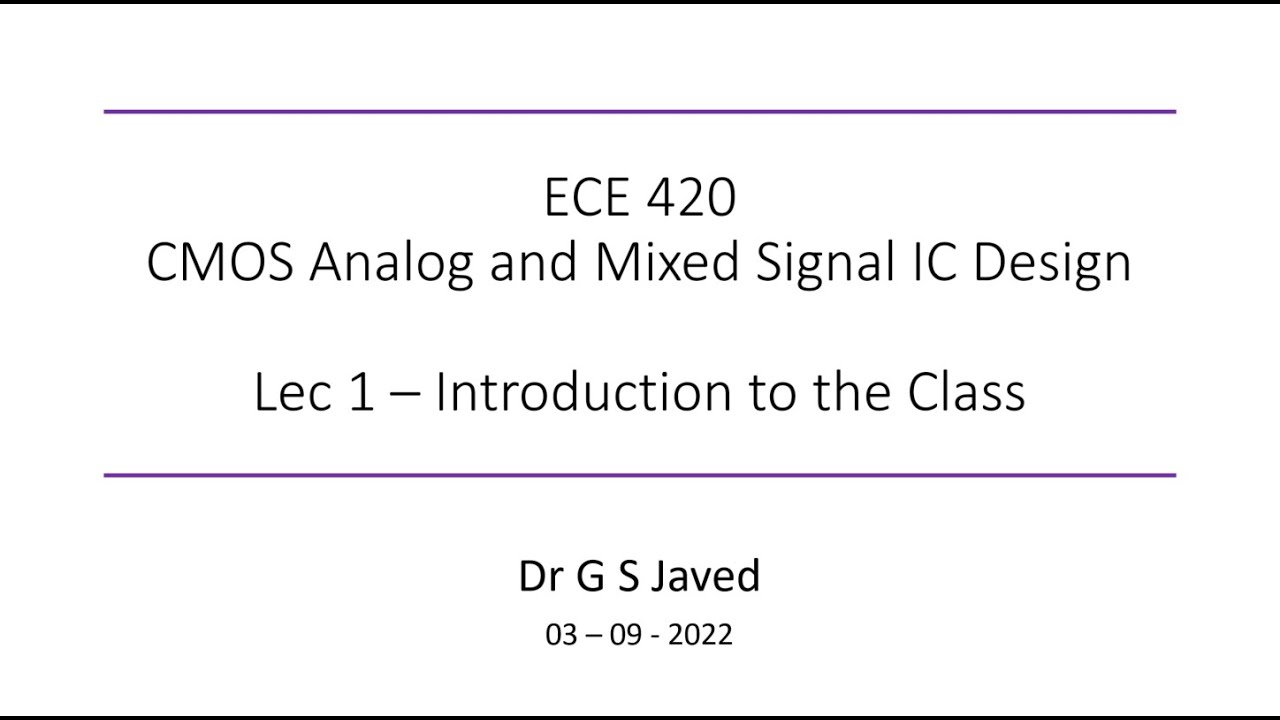 ECE 420
CMOS Analog and Mixed Signal IC Design

Lec 1 – Introduction to the Class

Dr G S Javed

03 – 09 - 2022